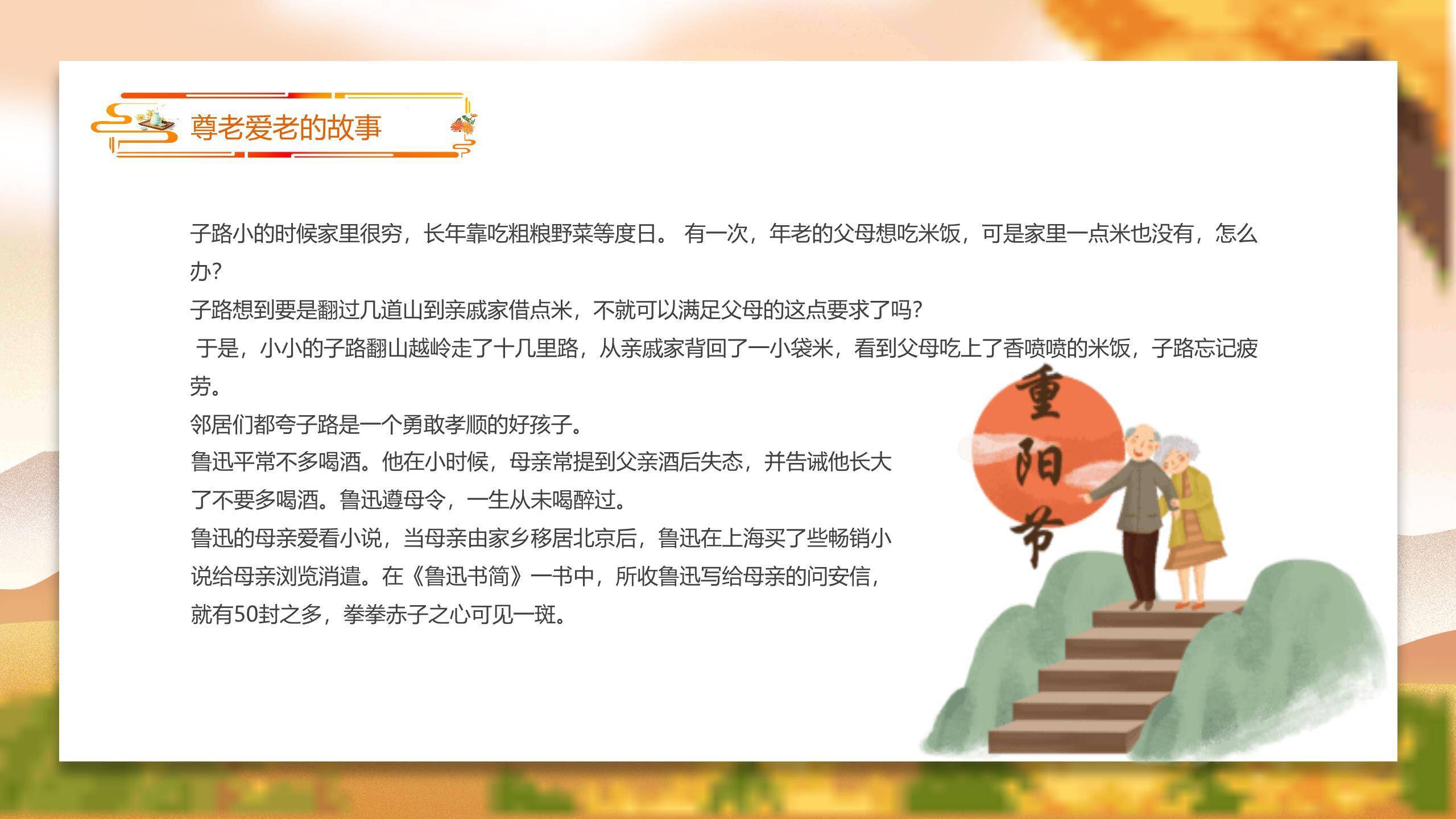 尊老爱老的故事

子路小的时候家里很穷，长年靠吃粗粮野菜等度日。 有一次，年老的父母想吃米饭，可是家里一点米也没有，怎么办?

子路想到要是翻过几道山到亲戚家借点米，不就可以满足父母的这点要求了吗?

于是，小小的子路翻山越岭走了十几里路，从亲戚家背回了一小袋米，看到父母吃上了香喷喷的米饭，子路忘记疲劳。

邻居们都夸子路是一个勇敢孝顺的好孩子。

鲁迅平常不多喝酒。他在小时候，母亲常提到父亲酒后失态，并告诫他长大了不要多喝酒。鲁迅遵母令，一生从未喝醉过。

鲁迅的母亲爱看小说，当母亲由家乡移居北京后，鲁迅在上海买了些畅销小说给母亲浏览消遣。在《鲁迅书简》一书中，所收鲁迅写给母亲的问安信，就有50封之多，拳拳赤子之心可见一斑。

重阳节